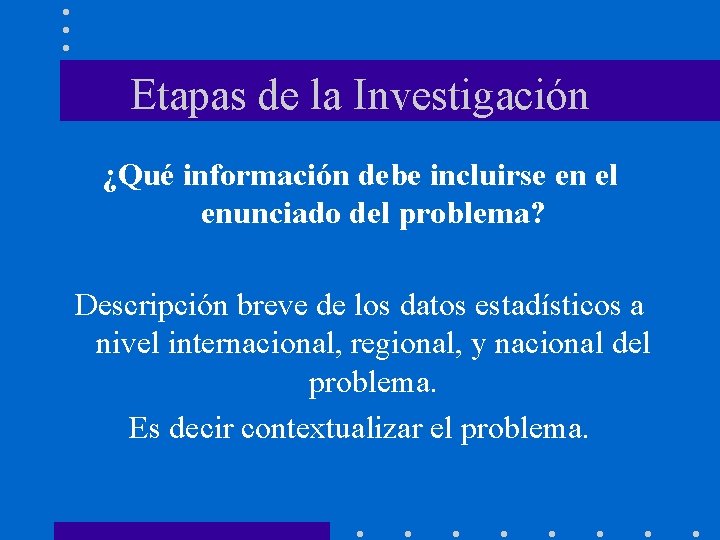 Etapas de la Investigación

¿Qué información debe incluirse en el enunciado del problema?

Descripción breve de los datos estadísticos a nivel internacional, regional, y nacional del problema.

Es decir contextualizar el problema.